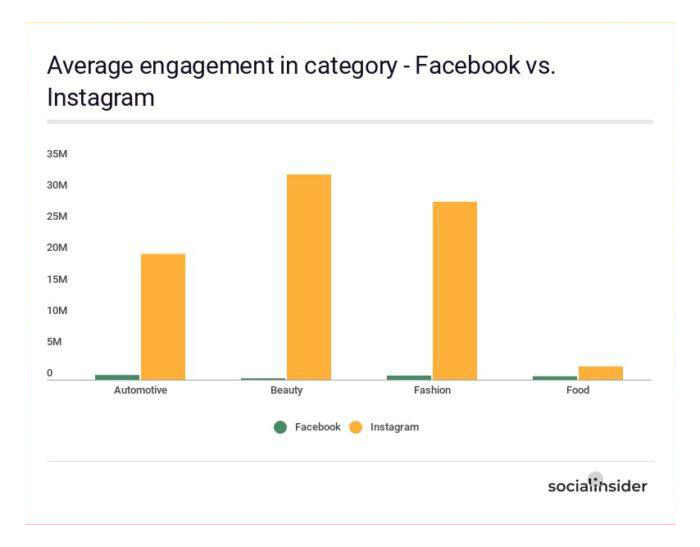 Average engagement in category - Facebook vs. Instagram

35M
30M
25M
20M
15M
10M
5M
0

Automotive
Beauty
Fashion
Food

Facebook
Instagram

socialinsider